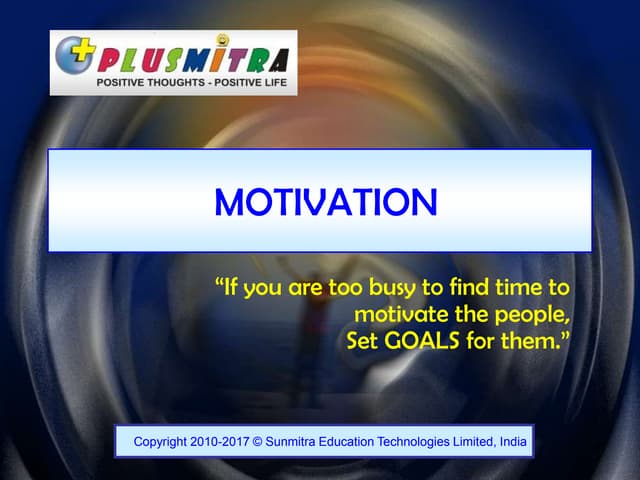 PLUSMITRA
POSITIVE THOUGHTS - POSITIVE LIFE

MOTIVATION

“If you are too busy to find time to motivate the people, Set GOALS for them.”

Copyright 2010-2017 © Sunmitra Education Technologies Limited, India